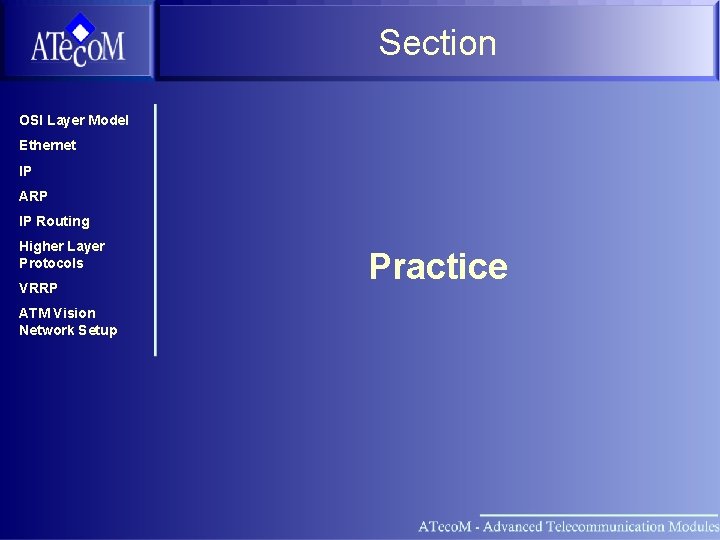 ATecoM

Section

OSI Layer Model

Ethernet

IP

ARP

IP Routing

Higher Layer Protocols

VRRP

ATM Vision Network Setup

Practice

ATecoM - Advanced Telecommunication Modules